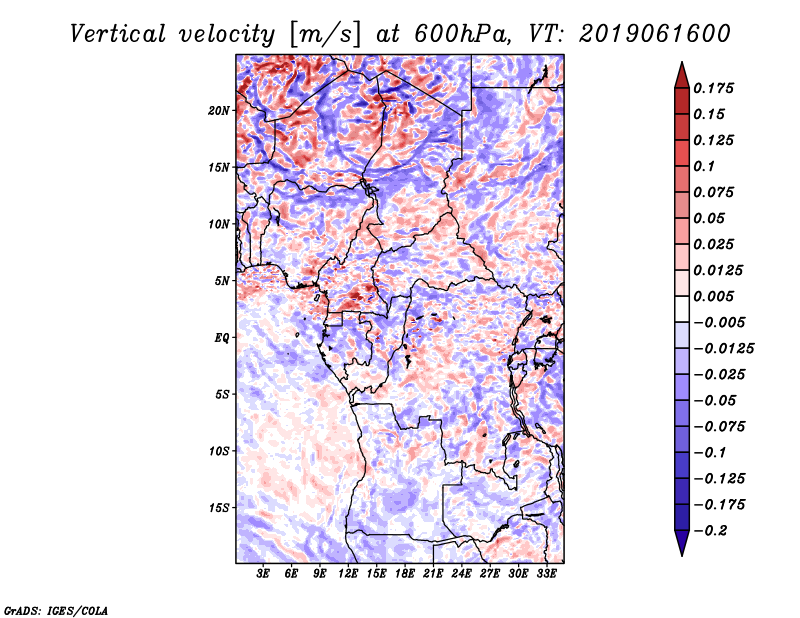 Vertical velocity [m/s] at 600hPa, VT: 2019061600

20N
15N
10N
5N
EQ
5S
10S
15S

3E 6E 9E 12E 15E 18E 21E 24E 27E 30E 33E

0.175
0.15
0.125
0.1
0.075
0.05
0.025
0.0125
0.005
−0.005
−0.0125
−0.025
−0.05
−0.075
−0.1
−0.125
−0.175
−0.2

GrADS: IGES/COLA